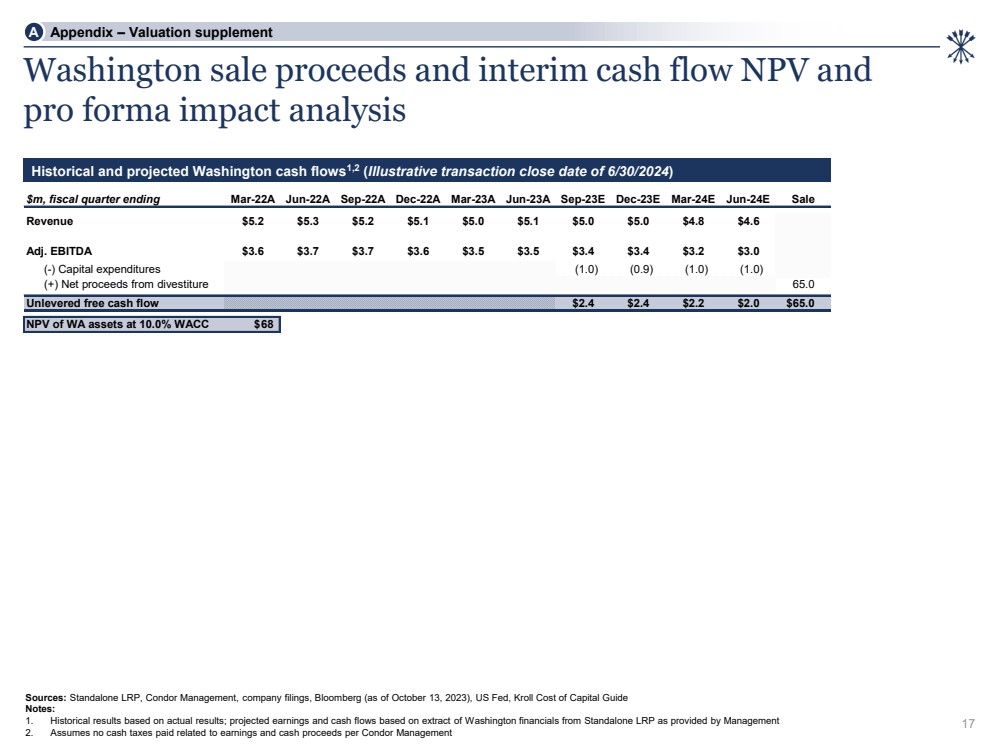 A Appendix – Valuation supplement

Washington sale proceeds and interim cash flow NPV and pro forma impact analysis

Historical and projected Washington cash flows$^{1,2}$ (Illustrative transaction close date of 6/30/2024)

| $m, fiscal quarter ending | Mar-22A | Jun-22A | Sep-22A | Dec-22A | Mar-23A | Jun-23A | Sep-23E | Dec-23E | Mar-24E | Jun-24E | Sale |
|---|---|---|---|---|---|---|---|---|---|---|---|
| Revenue | $5.2 | $5.3 | $5.2 | $5.1 | $5.0 | $5.1 | $5.0 | $5.0 | $4.8 | $4.6 | |
| Adj. EBITDA | $3.6 | $3.7 | $3.7 | $3.6 | $3.5 | $3.5 | $3.4 | $3.4 | $3.2 | $3.0 | |
| (-) Capital expenditures | | | | | | | (1.0) | (0.9) | (1.0) | (1.0) | |
| (+) Net proceeds from divestiture | | | | | | | | | | | 65.0 |
| Unlevered free cash flow | | | | | | | $2.4 | $2.4 | $2.2 | $2.0 | $65.0 |
| NPV of WA assets at 10.0% WACC | $68 | | | | | | | | | | |

Sources: Standalone LRP, Condor Management, company filings, Bloomberg (as of October 13, 2023), US Fed, Kroll Cost of Capital Guide
Notes:
1. Historical results based on actual results; projected earnings and cash flows based on extract of Washington financials from Standalone LRP as provided by Management
2. Assumes no cash taxes paid related to earnings and cash proceeds per Condor Management

17